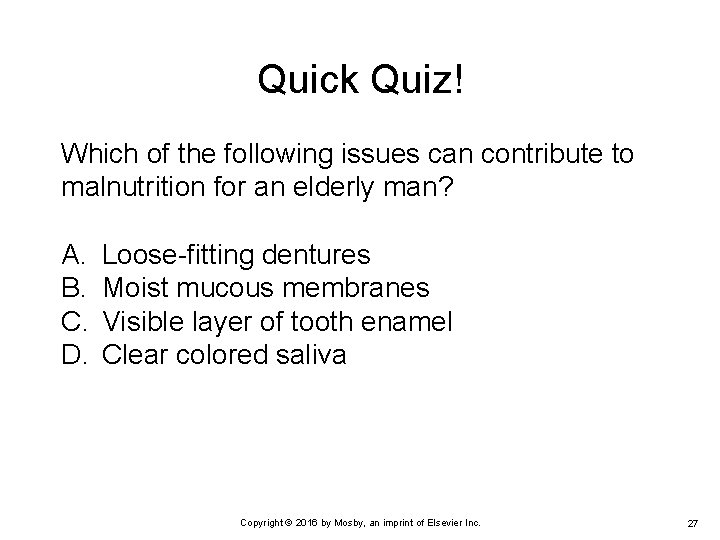 Quick Quiz!

Which of the following issues can contribute to malnutrition for an elderly man?

A. Loose-fitting dentures
B. Moist mucous membranes
C. Visible layer of tooth enamel
D. Clear colored saliva

Copyright © 2016 by Mosby, an imprint of Elsevier Inc.

27